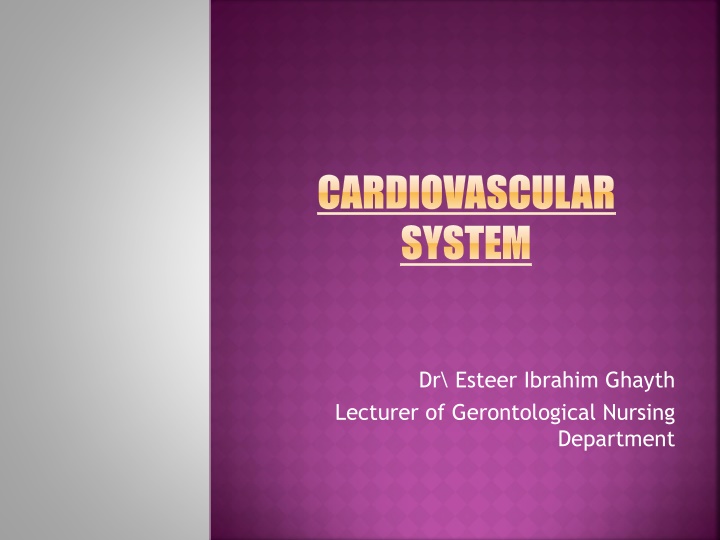 CARDIOVASCULAR SYSTEM

Dr\ Esteer Ibrahim Ghayth
Lecturer of Gerontological Nursing Department